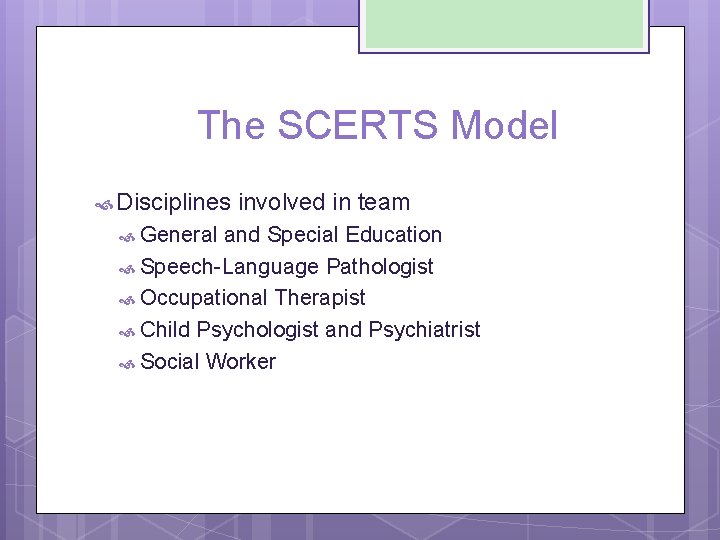 The SCERTS Model

Disciplines involved in team

General and Special Education

Speech-Language Pathologist

Occupational Therapist

Child Psychologist and Psychiatrist

Social Worker